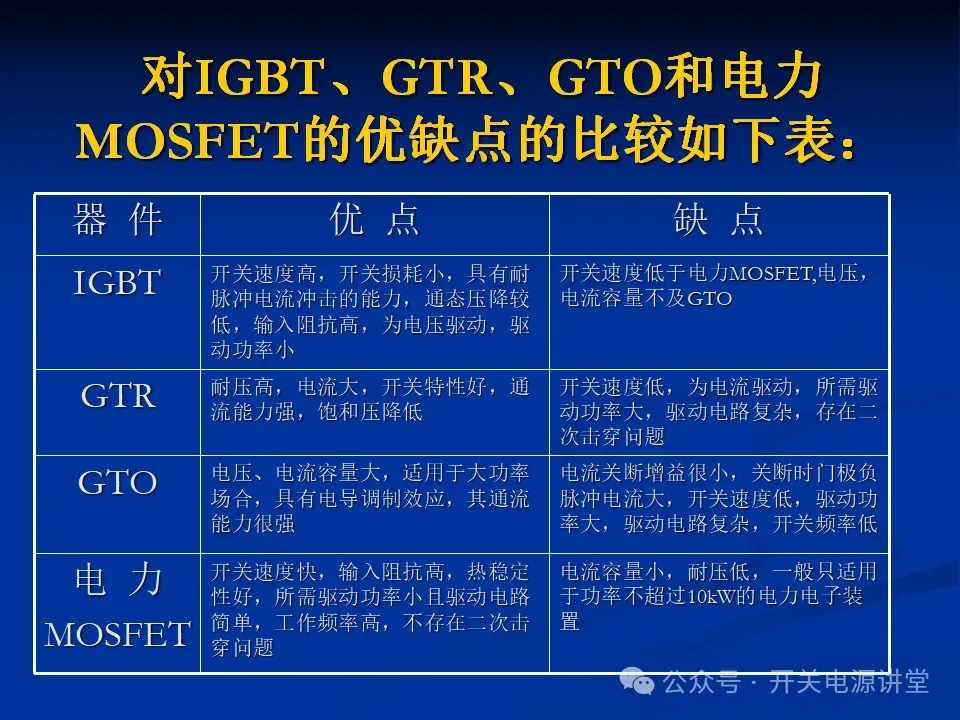 对IGBT、GTR、GTO和电力MOSFET的优缺点的比较如下表：

| 器 件 | 优 点 | 缺 点 |
|---|---|---|
| IGBT | 开关速度高，开关损耗小，具有耐脉冲电流冲击的能力，通态压降较低，输入阻抗高，为电压驱动，驱动功率小 | 开关速度低于电力MOSFET,电压，电流容量不及GTO |
| GTR | 耐压高，电流大，开关特性好，通流能力强，饱和压降低 | 开关速度低，为电流驱动，所需驱动功率大，驱动电路复杂，存在二次击穿问题 |
| GTO | 电压、电流容量大，适用于大功率场合，具有电导调制效应，其通流能力很强 | 电流关断增益很小，关断时门极负脉冲电流大，开关速度低，驱动功率大，驱动电路复杂，开关频率低 |
| 电 力 MOSFET | 开关速度快，输入阻抗高，热稳定性好，所需驱动功率小且驱动电路简单，工作频率高，不存在二次击穿问题 | 电流容量小，耐压低，一般只适用于功率不超过10kW的电力电子装置 |

公众号 · 开关电源讲堂